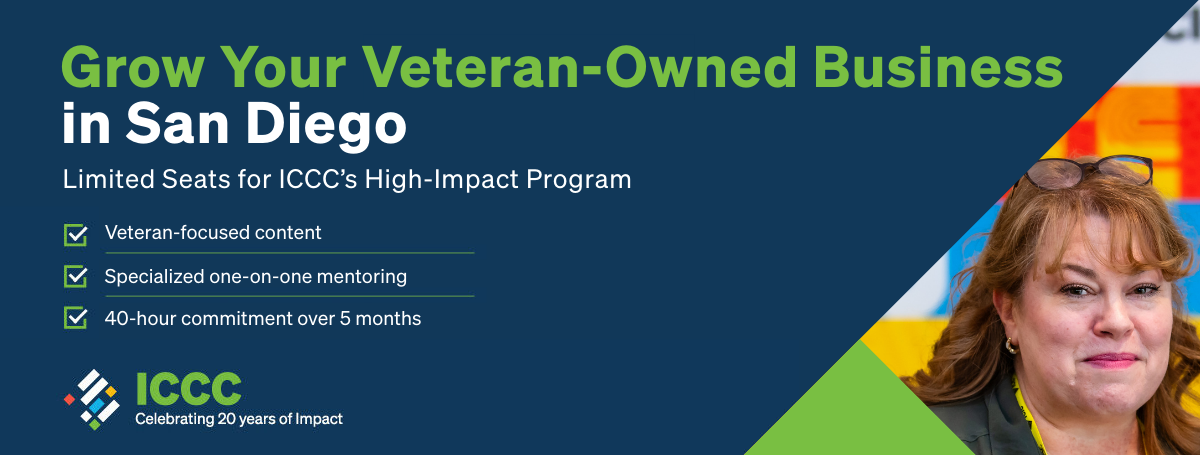 Grow Your Veteran-Owned Business in San Diego

Limited Seats for ICCC's High-Impact Program

Veteran-focused content

Specialized one-on-one mentoring

40-hour commitment over 5 months

ICCC
Celebrating 20 years of Impact